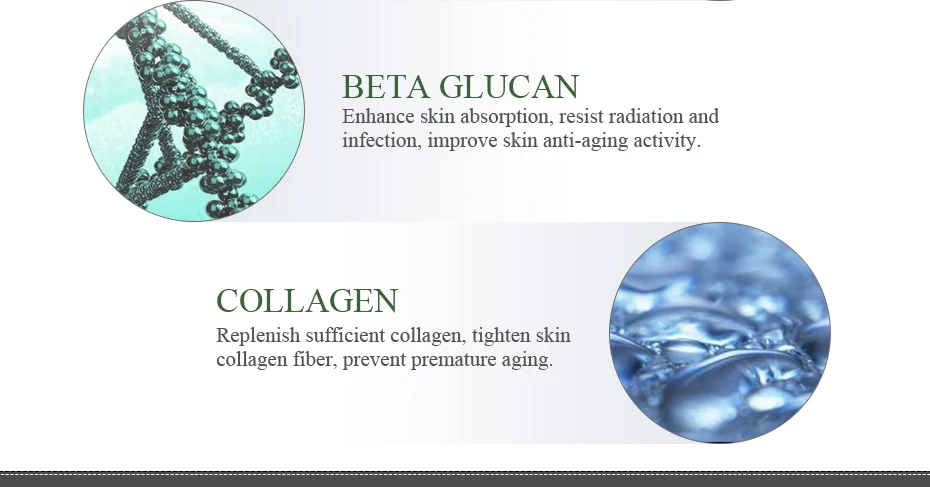 BETA GLUCAN
Enhance skin absorption, resist radiation and infection, improve skin anti-aging activity.

COLLAGEN
Replenish sufficient collagen, tighten skin collagen fiber, prevent premature aging.